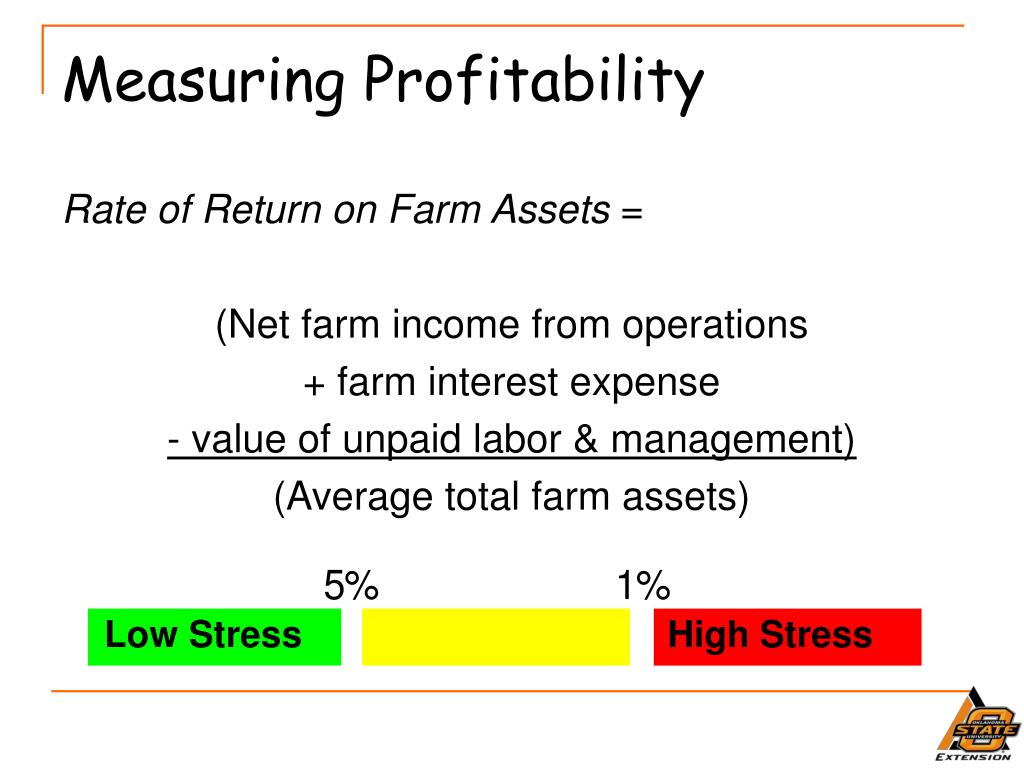 Measuring Profitability

Rate of Return on Farm Assets =

(Net farm income from operations
+ farm interest expense
- value of unpaid labor & management)
(Average total farm assets)

5%
1%

Low Stress
High Stress

OKLAHOMA STATE UNIVERSITY
EXTENSION